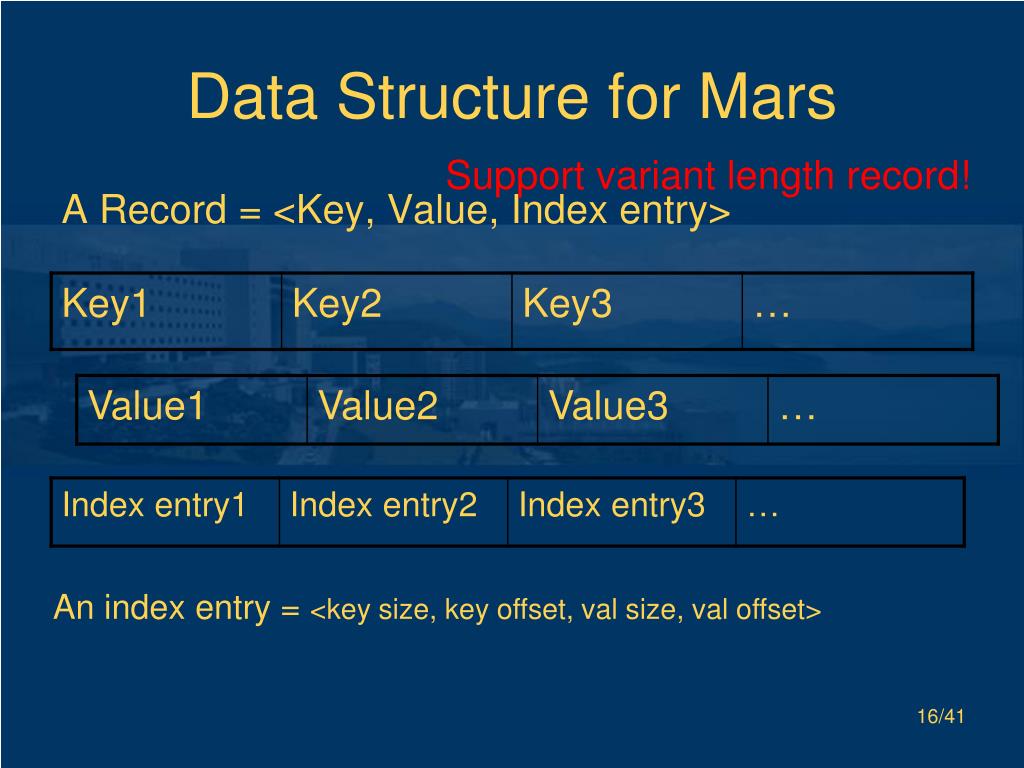 Data Structure for Mars

Support variant length record!

A Record = <Key, Value, Index entry>

| Key1 | Key2 | Key3 | … |
|---|---|---|---|

| Value1 | Value2 | Value3 | … |
|---|---|---|---|

| Index entry1 | Index entry2 | Index entry3 | … |
|---|---|---|---|

An index entry = <key size, key offset, val size, val offset>

16/41